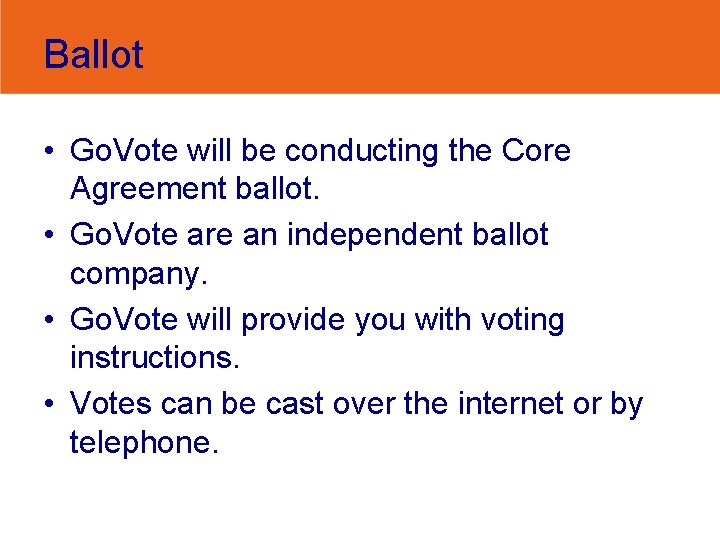 Ballot

• GoVote will be conducting the Core Agreement ballot.

• GoVote are an independent ballot company.

• GoVote will provide you with voting instructions.

• Votes can be cast over the internet or by telephone.